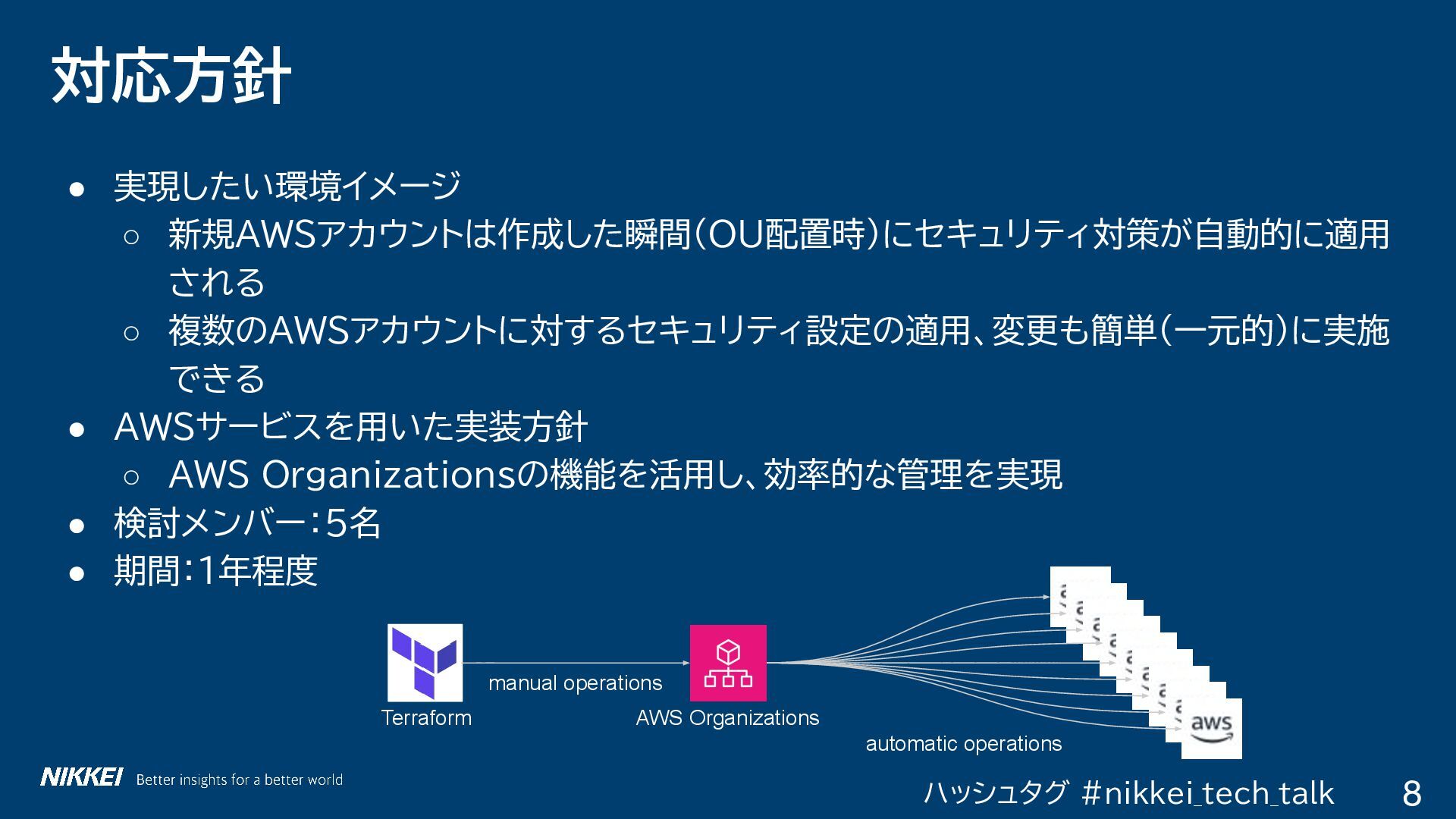 対応方針

● 実現したい環境イメージ
○ 新規AWSアカウントは作成した瞬間(OU配置時)にセキュリティ対策が自動的に適用される
○ 複数のAWSアカウントに対するセキュリティ設定の適用、変更も簡単(一元的)に実施できる
● AWSサービスを用いた実装方針
○ AWS Organizationsの機能を活用し、効率的な管理を実現
● 検討メンバー:5名
● 期間:1年程度

Terraform
manual operations
AWS Organizations
automatic operations
aws

NIKKEI Better insights for a better world
ハッシュタグ #nikkei_tech_talk
8